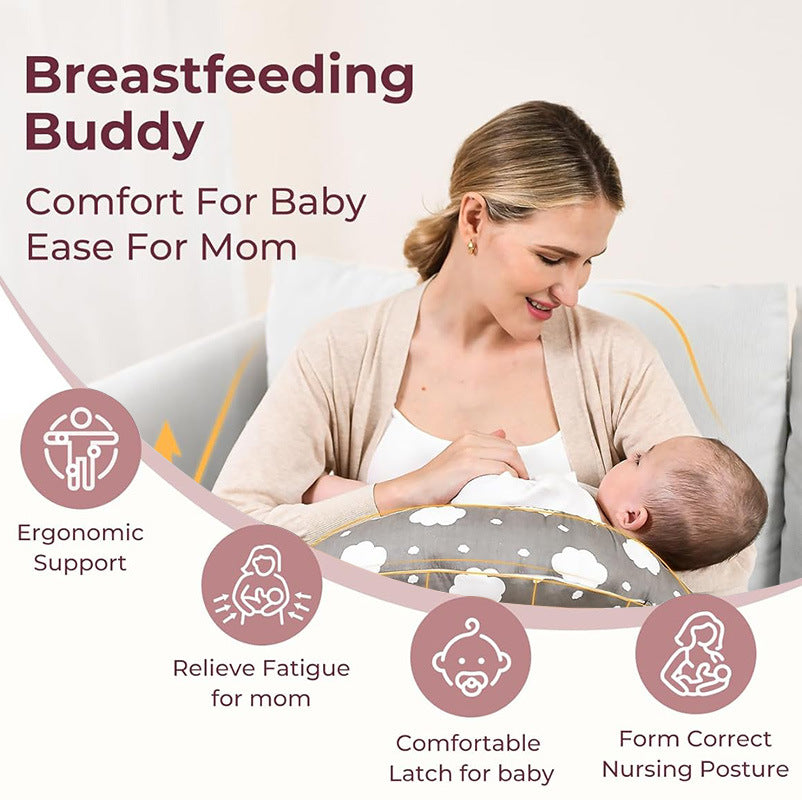 Breastfeeding Buddy

Comfort For Baby
Ease For Mom

Ergonomic Support

Relieve Fatigue for mom

Comfortable Latch for baby

Form Correct Nursing Posture